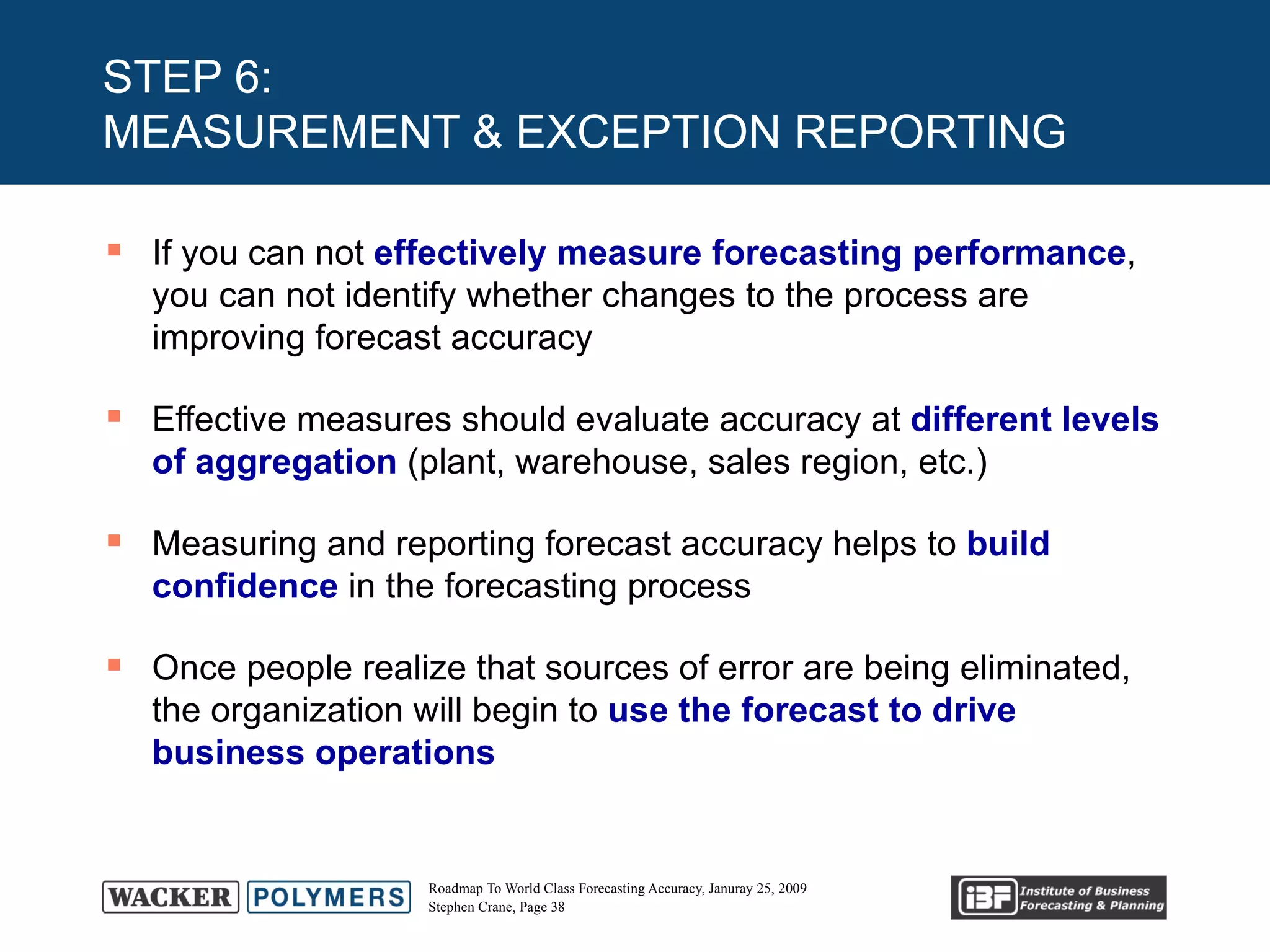 STEP 6:
MEASUREMENT & EXCEPTION REPORTING

▪ If you can not effectively measure forecasting performance, you can not identify whether changes to the process are improving forecast accuracy

▪ Effective measures should evaluate accuracy at different levels of aggregation (plant, warehouse, sales region, etc.)

▪ Measuring and reporting forecast accuracy helps to build confidence in the forecasting process

▪ Once people realize that sources of error are being eliminated, the organization will begin to use the forecast to drive business operations

WACKER POLYMERS

Roadmap To World Class Forecasting Accuracy, Januray 25, 2009
Stephen Crane, Page 38

iBF Institute of Business Forecasting & Planning